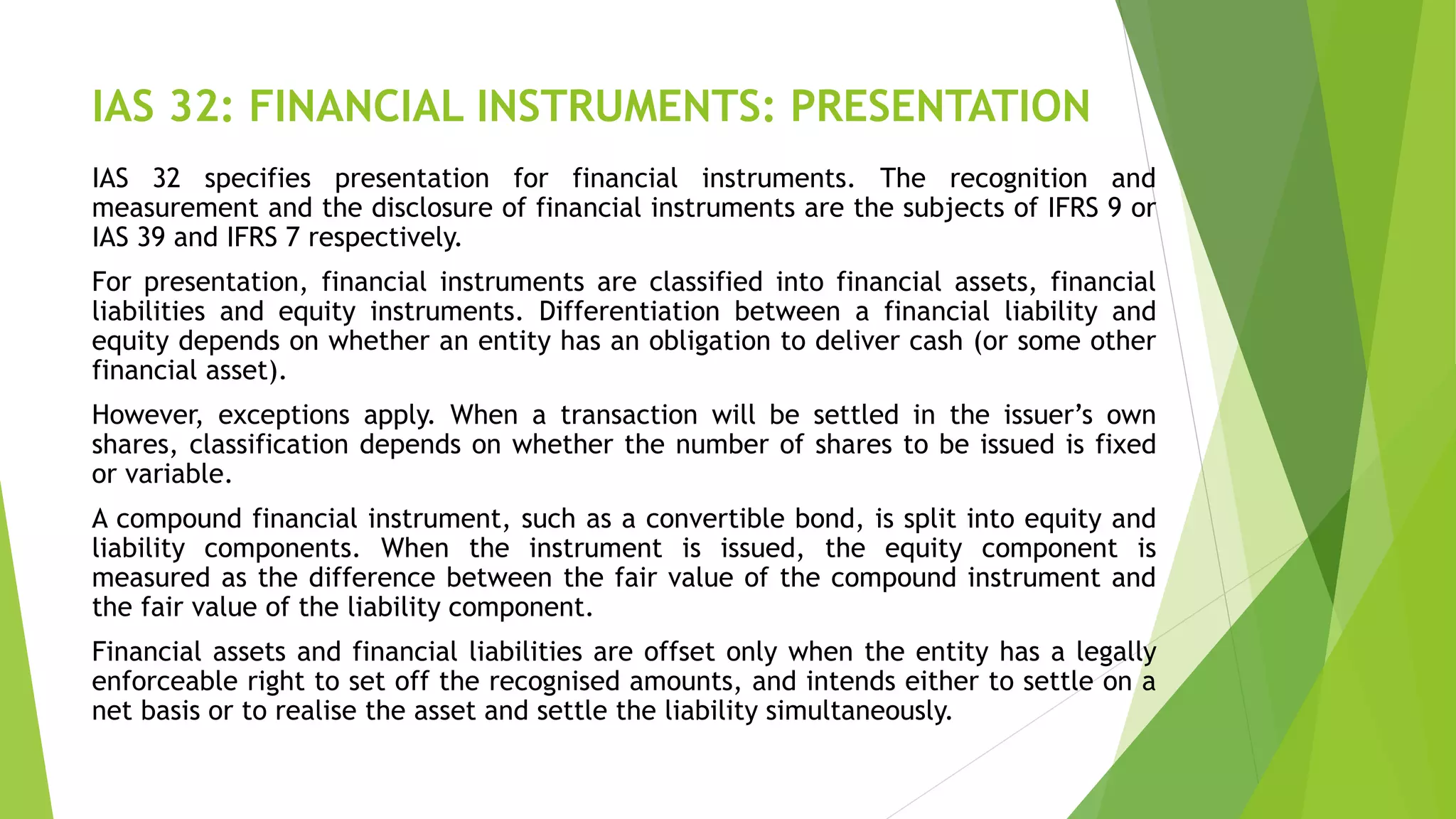 IAS 32: FINANCIAL INSTRUMENTS: PRESENTATION

IAS 32 specifies presentation for financial instruments. The recognition and measurement and the disclosure of financial instruments are the subjects of IFRS 9 or IAS 39 and IFRS 7 respectively.

For presentation, financial instruments are classified into financial assets, financial liabilities and equity instruments. Differentiation between a financial liability and equity depends on whether an entity has an obligation to deliver cash (or some other financial asset).

However, exceptions apply. When a transaction will be settled in the issuer's own shares, classification depends on whether the number of shares to be issued is fixed or variable.

A compound financial instrument, such as a convertible bond, is split into equity and liability components. When the instrument is issued, the equity component is measured as the difference between the fair value of the compound instrument and the fair value of the liability component.

Financial assets and financial liabilities are offset only when the entity has a legally enforceable right to set off the recognised amounts, and intends either to settle on a net basis or to realise the asset and settle the liability simultaneously.